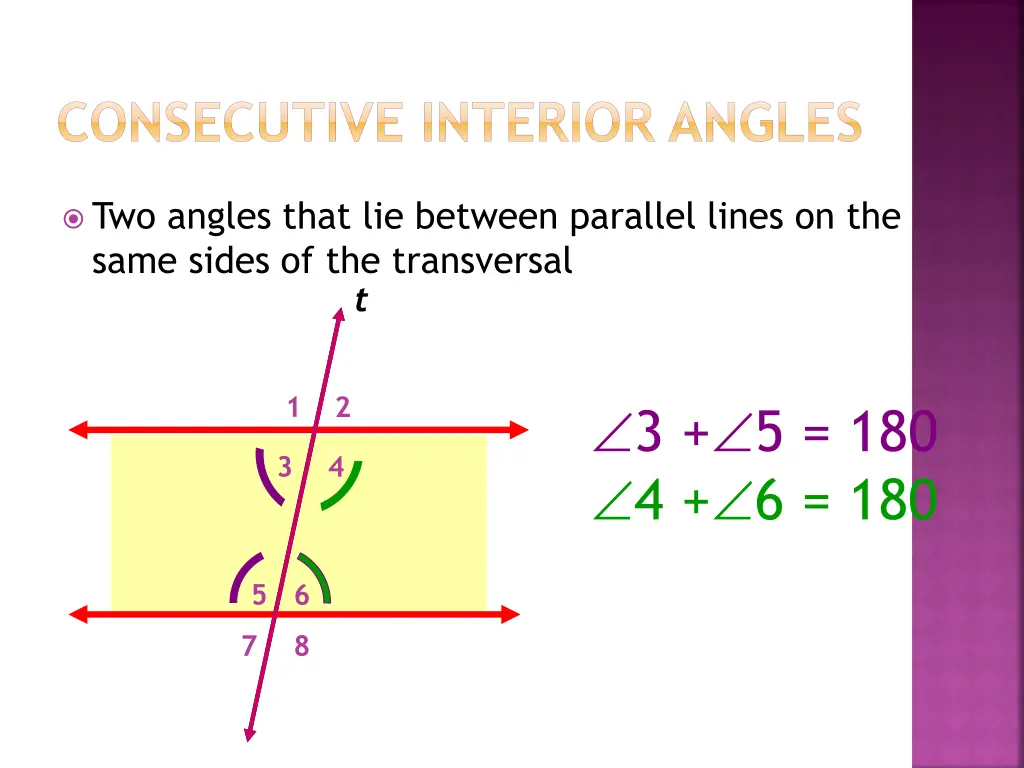 CONSECUTIVE INTERIOR ANGLES

Two angles that lie between parallel lines on the same sides of the transversal

t

1 2
3 4
5 6
7 8

$\angle 3 + \angle 5 = 180$
$\angle 4 + \angle 6 = 180$